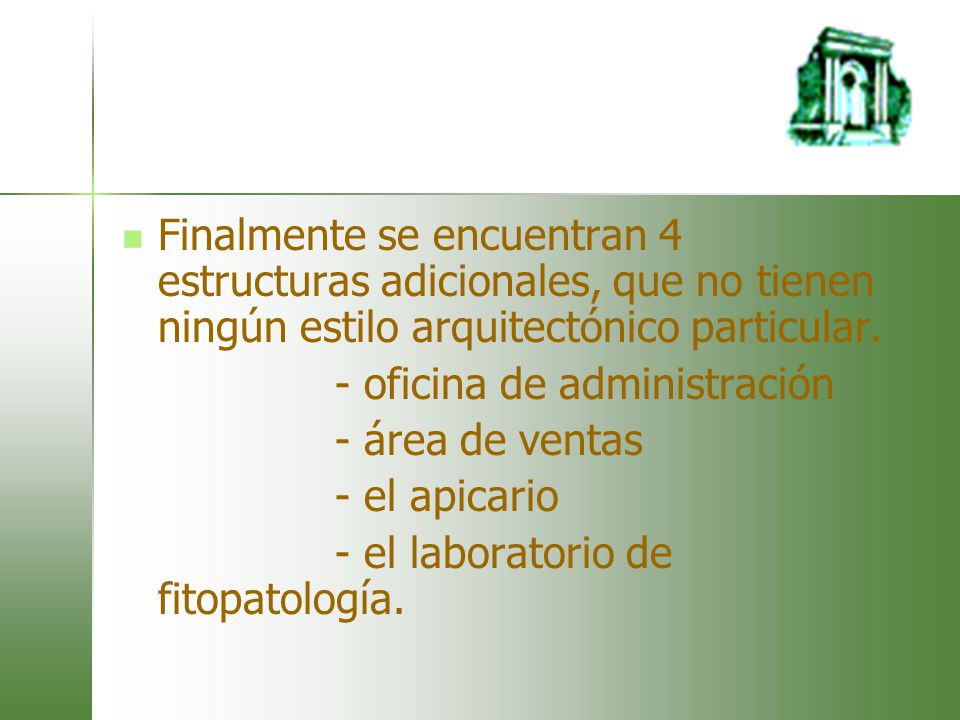 Finalmente se encuentran 4 estructuras adicionales, que no tienen ningún estilo arquitectónico particular.

- oficina de administración
- área de ventas
- el apicario
- el laboratorio de fitopatología.